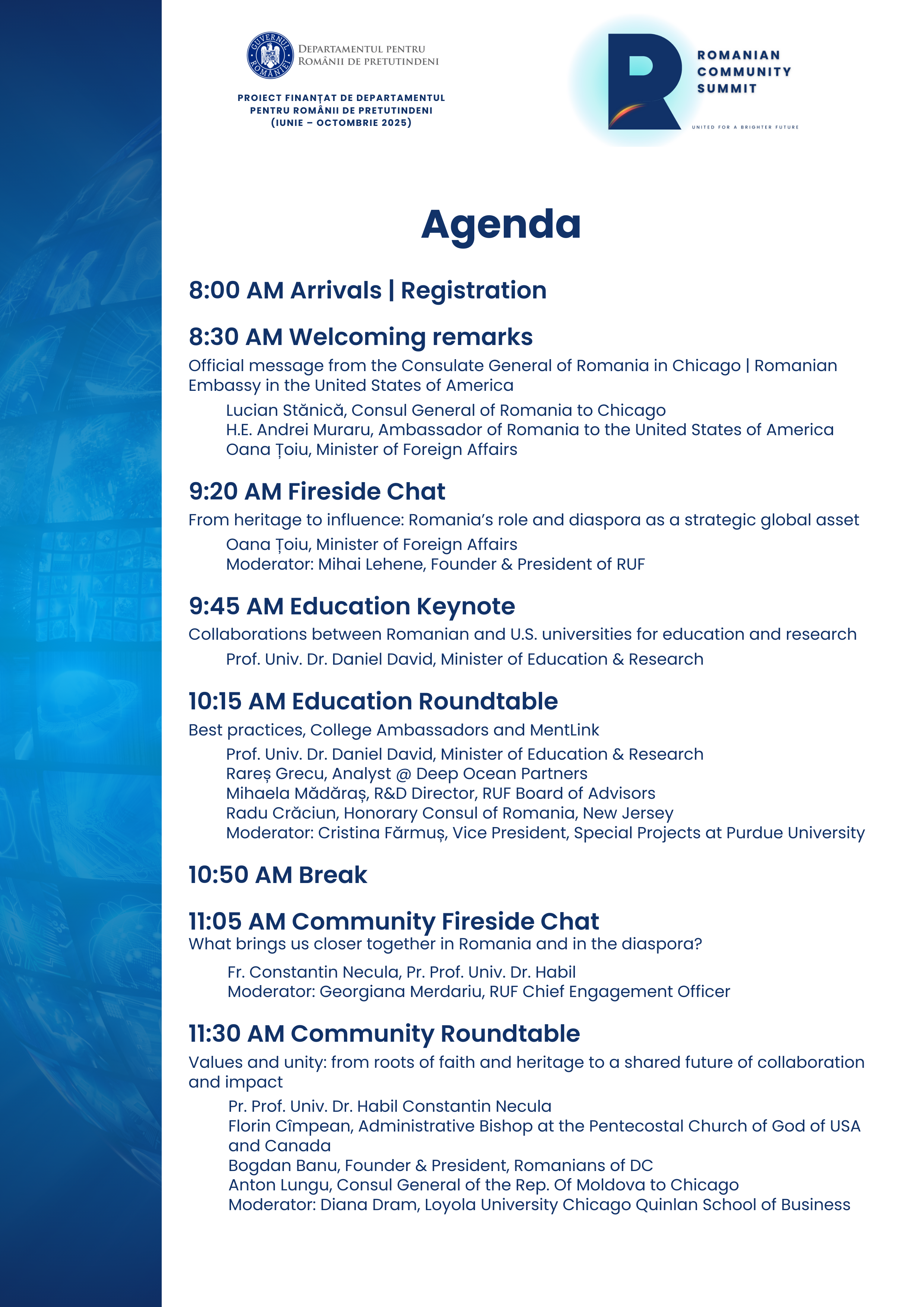 GUVERNUL ROMÂNIEI

DEPARTAMENTUL PENTRU ROMÂNII DE PRETUTINDENI

PROIECT FINANȚAT DE DEPARTAMENTUL PENTRU ROMÂNII DE PRETUTINDENI (IUNIE – OCTOMBRIE 2025)

ROMANIAN COMMUNITY SUMMIT

UNITED FOR A BRIGHTER FUTURE

Agenda

8:00 AM Arrivals | Registration

8:30 AM Welcoming remarks

Official message from the Consulate General of Romania in Chicago | Romanian Embassy in the United States of America

Lucian Stănică, Consul General of Romania to Chicago
H.E. Andrei Muraru, Ambassador of Romania to the United States of America
Oana Țoiu, Minister of Foreign Affairs

9:20 AM Fireside Chat

From heritage to influence: Romania's role and diaspora as a strategic global asset

Oana Țoiu, Minister of Foreign Affairs
Moderator: Mihai Lehene, Founder & President of RUF

9:45 AM Education Keynote

Collaborations between Romanian and U.S. universities for education and research

Prof. Univ. Dr. Daniel David, Minister of Education & Research

10:15 AM Education Roundtable

Best practices, College Ambassadors and MentLink

Prof. Univ. Dr. Daniel David, Minister of Education & Research
Rareș Grecu, Analyst @ Deep Ocean Partners
Mihaela Mădăraș, R&D Director, RUF Board of Advisors
Radu Crăciun, Honorary Consul of Romania, New Jersey
Moderator: Cristina Fărmuș, Vice President, Special Projects at Purdue University

10:50 AM Break

11:05 AM Community Fireside Chat

What brings us closer together in Romania and in the diaspora?

Fr. Constantin Necula, Pr. Prof. Univ. Dr. Habil
Moderator: Georgiana Merdariu, RUF Chief Engagement Officer

11:30 AM Community Roundtable

Values and unity: from roots of faith and heritage to a shared future of collaboration and impact

Pr. Prof. Univ. Dr. Habil Constantin Necula
Florin Cîmpean, Administrative Bishop at the Pentecostal Church of God of USA and Canada
Bogdan Banu, Founder & President, Romanians of DC
Anton Lungu, Consul General of the Rep. Of Moldova to Chicago
Moderator: Diana Dram, Loyola University Chicago Quinlan School of Business